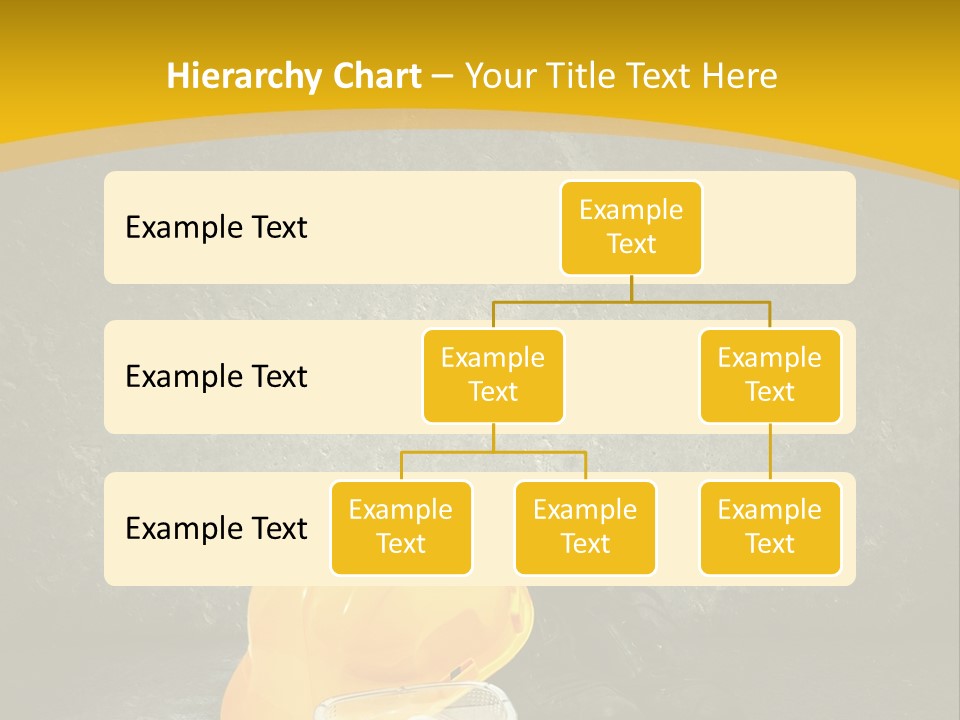 Hierarchy Chart – Your Title Text Here

Example Text

Example Text

Example Text

Example Text

Example Text

Example Text

Example Text

Example Text

Example Text